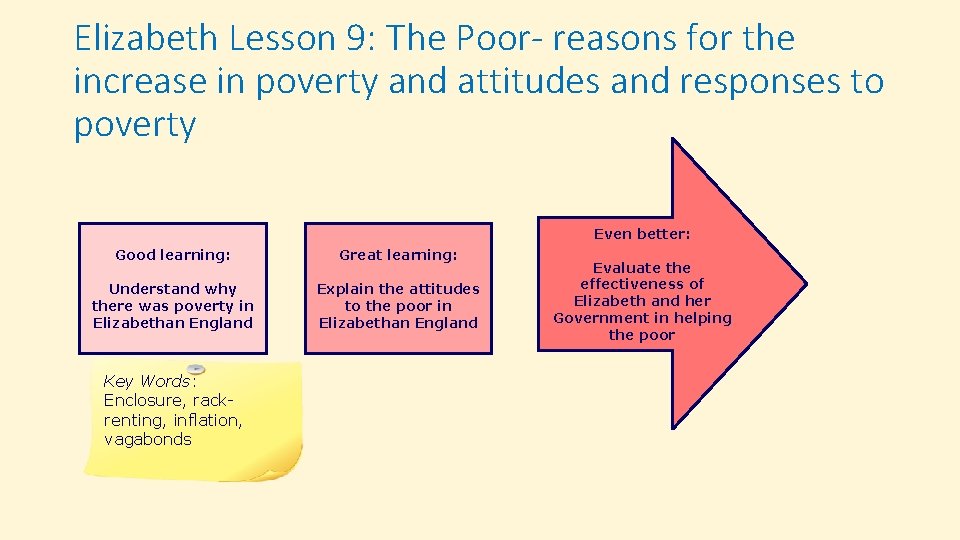 Elizabeth Lesson 9: The Poor- reasons for the increase in poverty and attitudes and responses to poverty

Good learning:

Understand why there was poverty in Elizabethan England

Great learning:

Explain the attitudes to the poor in Elizabethan England

Even better:

Evaluate the effectiveness of Elizabeth and her Government in helping the poor

Key Words: Enclosure, rack-renting, inflation, vagabonds